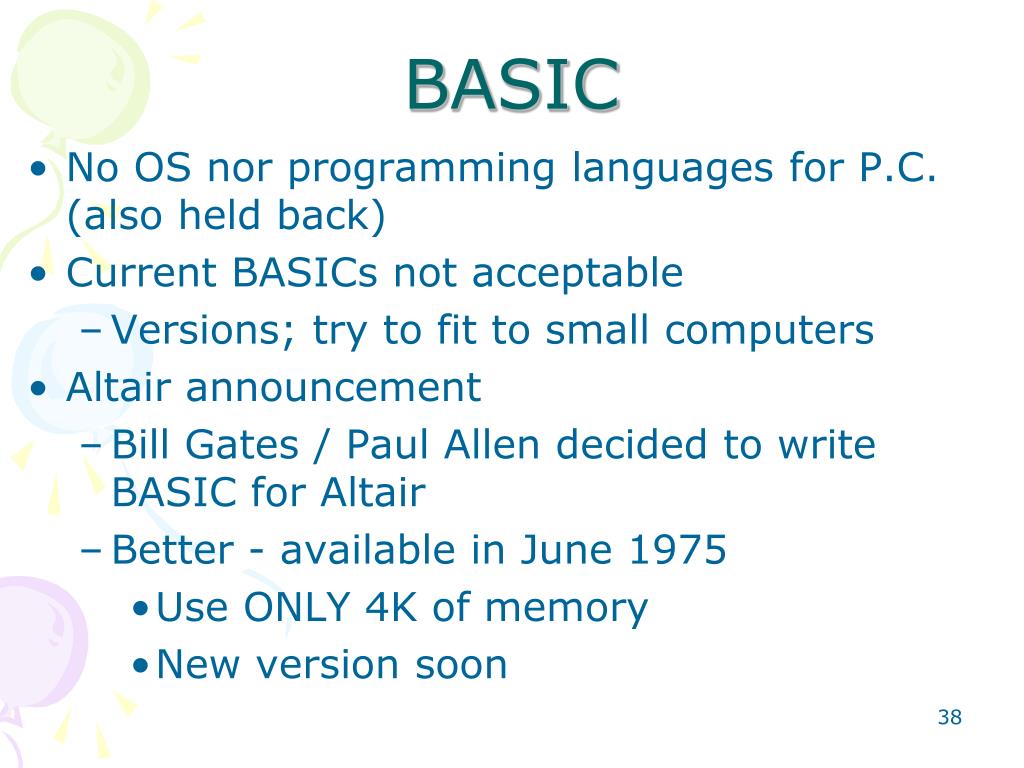 BASIC

• No OS nor programming languages for P.C. (also held back)
• Current BASICs not acceptable
– Versions; try to fit to small computers
• Altair announcement
– Bill Gates / Paul Allen decided to write BASIC for Altair
– Better - available in June 1975
• Use ONLY 4K of memory
• New version soon

38